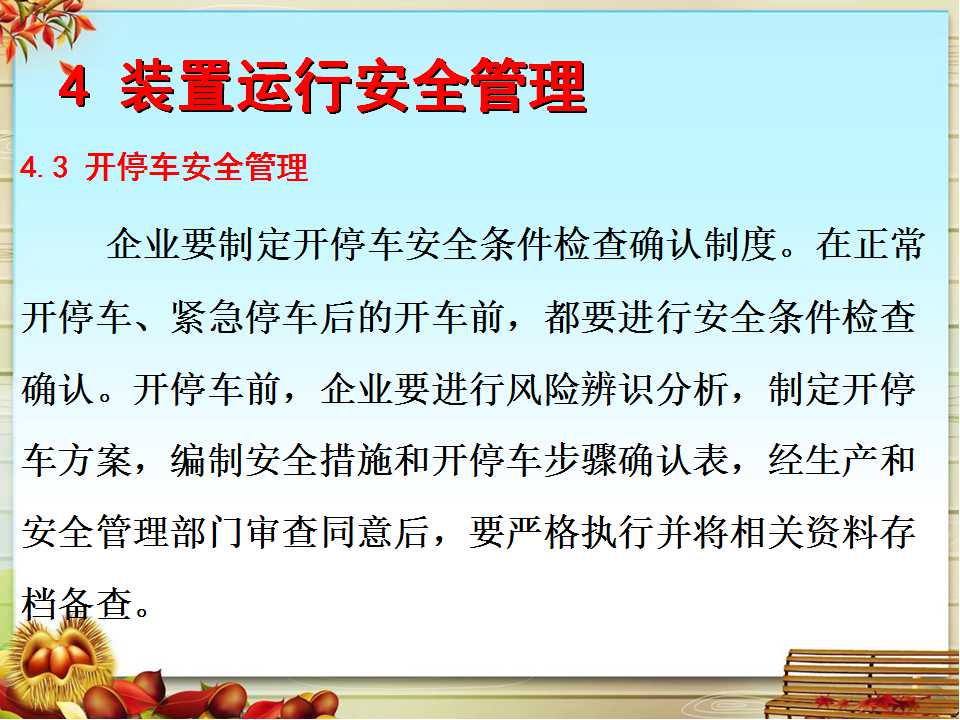 4 装置运行安全管理

4.3 开停车安全管理

企业要制定开停车安全条件检查确认制度。在正常开停车、紧急停车后的开车前，都要进行安全条件检查确认。开停车前，企业要进行风险辨识分析，制定开停车方案，编制安全措施和开停车步骤确认表，经生产和安全管理部门审查同意后，要严格执行并将相关资料存档备查。